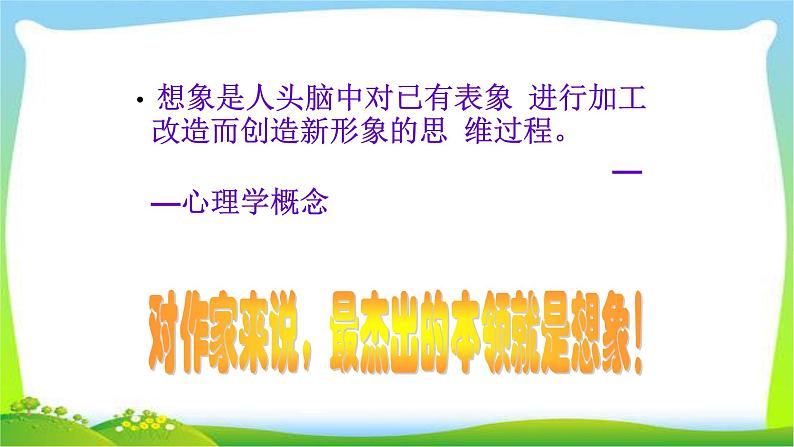 • 想象是人头脑中对已有表象 进行加工改造而创造新形象的思 维过程。

——心理学概念

对作家来说，最杰出的本领就是想象！